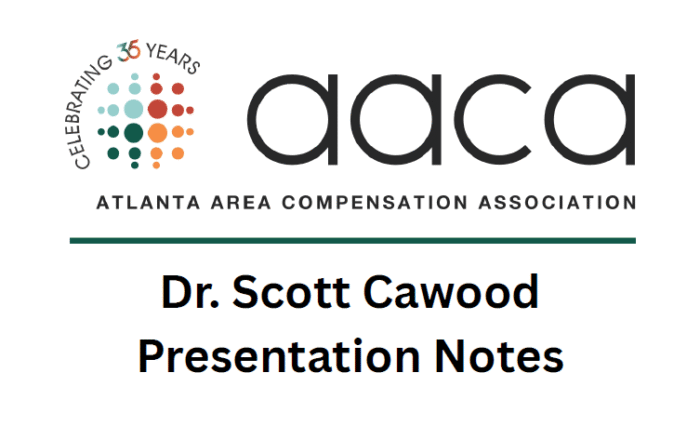 CELEBRATING 35 YEARS

aaca

ATLANTA AREA COMPENSATION ASSOCIATION

Dr. Scott Cawood
Presentation Notes